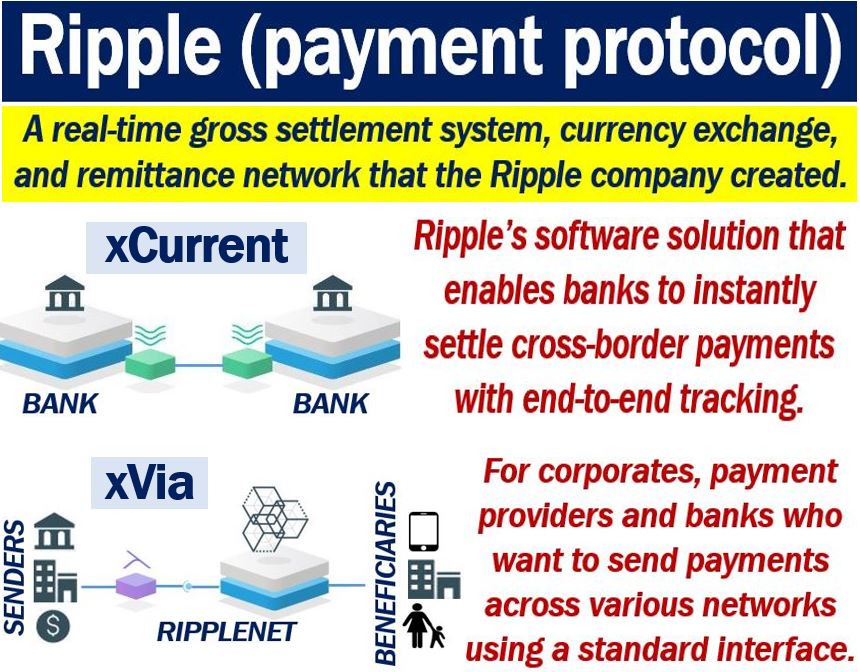 Ripple (payment protocol)

A real-time gross settlement system, currency exchange, and remittance network that the Ripple company created.

xCurrent

BANK

BANK

Ripple's software solution that enables banks to instantly settle cross-border payments with end-to-end tracking.

xVia

SENDERS

RIPPLENET

BENEFICIARIES

For corporates, payment providers and banks who want to send payments across various networks using a standard interface.